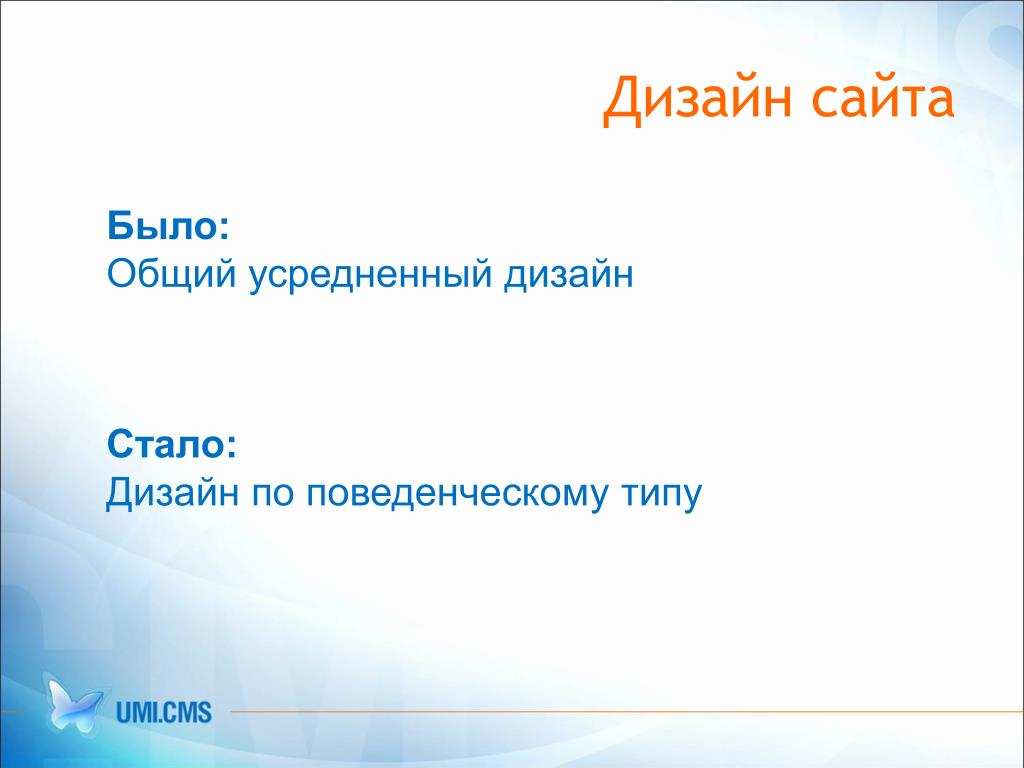 Дизайн сайта

Было:
Общий усредненный дизайн

Стало:
Дизайн по поведенческому типу

UMI.CMS